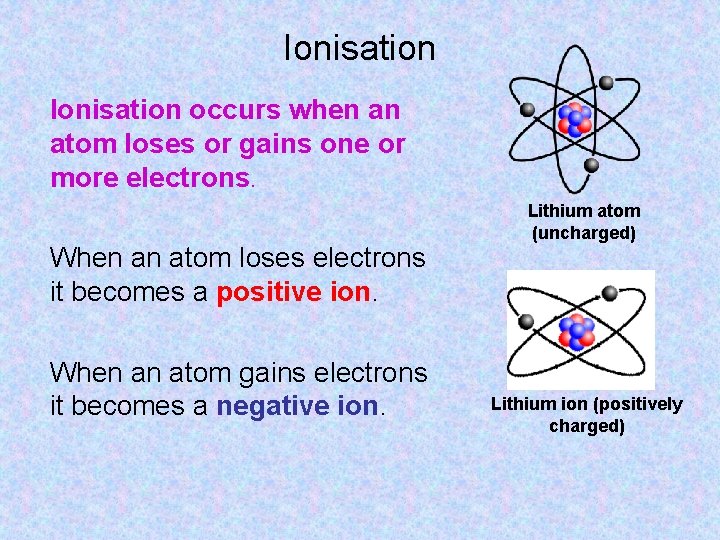 Ionisation

Ionisation occurs when an atom loses or gains one or more electrons.

When an atom loses electrons it becomes a positive ion.

When an atom gains electrons it becomes a negative ion.

Lithium atom (uncharged)

Lithium ion (positively charged)